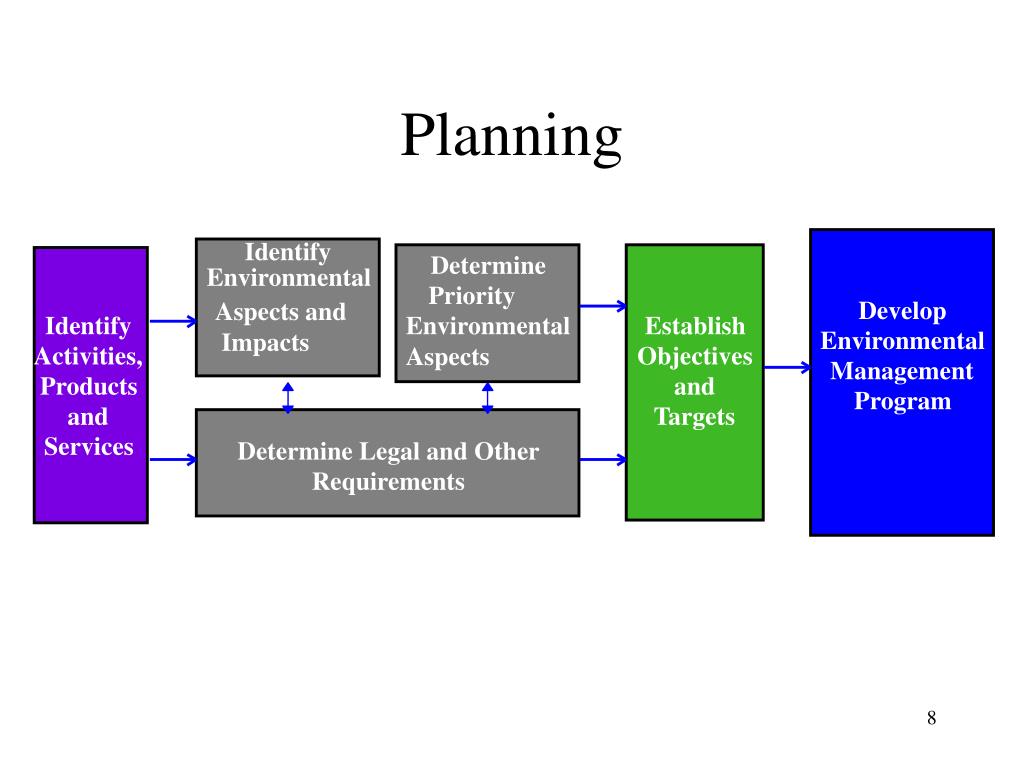 Planning

Identify Activities, Products and Services

Identify Environmental Aspects and Impacts

Determine Priority Environmental Aspects

Determine Legal and Other Requirements

Establish Objectives and Targets

Develop Environmental Management Program

8